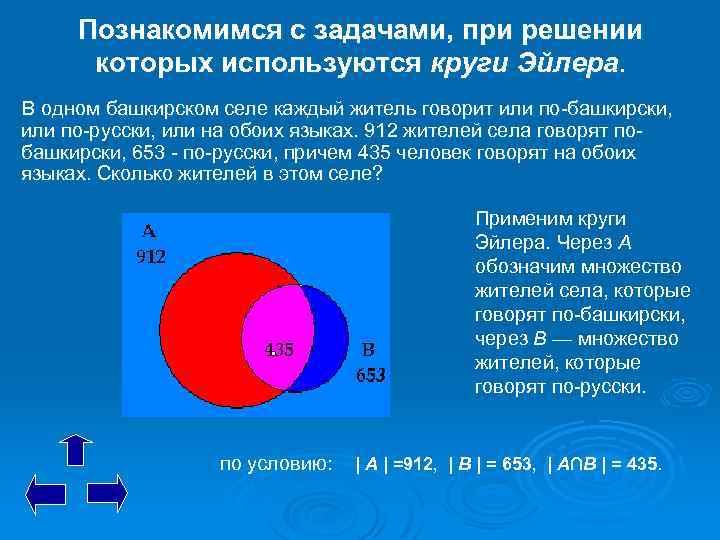 Познакомимся с задачами, при решении которых используются круги Эйлера.

В одном башкирском селе каждый житель говорит или по-башкирски, или по-русски, или на обоих языках. 912 жителей села говорят по-башкирски, 653 - по-русски, причем 435 человек говорят на обоих языках. Сколько жителей в этом селе?

A
912
435
B
653

Применим круги Эйлера. Через A обозначим множество жителей села, которые говорят по-башкирски, через B — множество жителей, которые говорят по-русски.

по условию: $|A| = 912$, $|B| = 653$, $|A \cap B| = 435$.